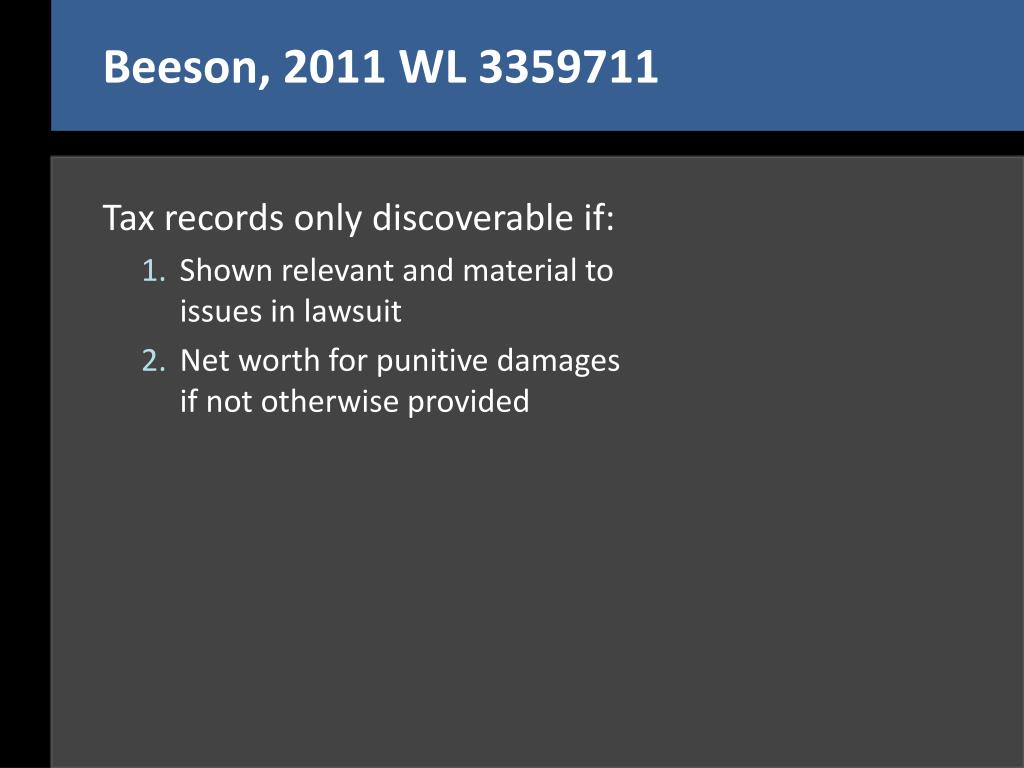 Beeson, 2011 WL 3359711

Tax records only discoverable if:

1. Shown relevant and material to issues in lawsuit
2. Net worth for punitive damages if not otherwise provided